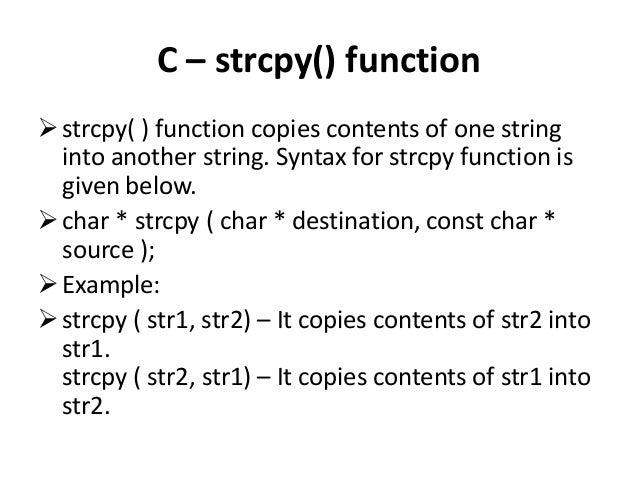 C – strcpy() function

➢ strcpy( ) function copies contents of one string into another string. Syntax for strcpy function is given below.

➢ char * strcpy ( char * destination, const char * source );

➢ Example:

➢ strcpy ( str1, str2) – It copies contents of str2 into str1.
strcpy ( str2, str1) – It copies contents of str1 into str2.